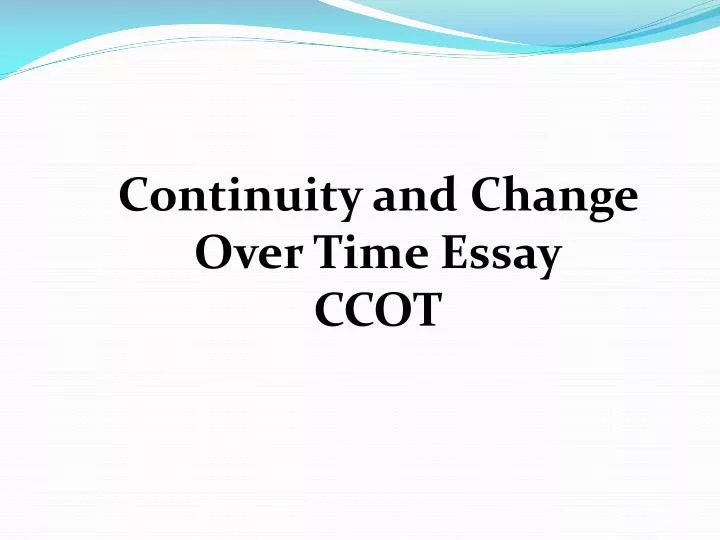 Continuity and Change Over Time Essay
CCOT